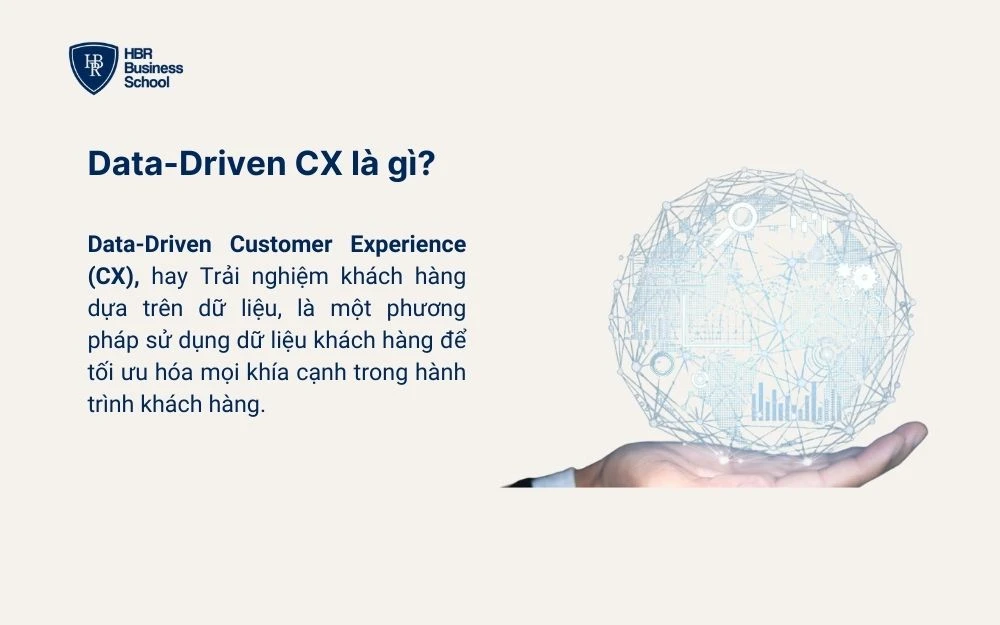 HBR
HBR Business School

Data-Driven CX là gì?

Data-Driven Customer Experience (CX), hay Trải nghiệm khách hàng dựa trên dữ liệu, là một phương pháp sử dụng dữ liệu khách hàng để tối ưu hóa mọi khía cạnh trong hành trình khách hàng.